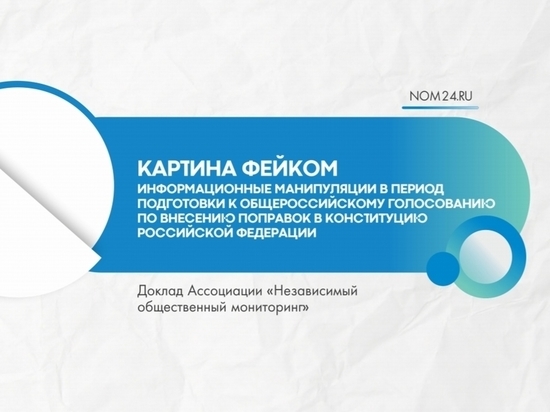 NOM24.RU

КАРТИНА ФЕЙКОМ
ИНФОРМАЦИОННЫЕ МАНИПУЛЯЦИИ В ПЕРИОД ПОДГОТОВКИ К ОБЩЕРОССИЙСКОМУ ГОЛОСОВАНИЮ ПО ВНЕСЕНИЮ ПОПРАВОК В КОНСТИТУЦИЮ РОССИЙСКОЙ ФЕДЕРАЦИИ

Доклад Ассоциации «Независимый общественный мониторинг»